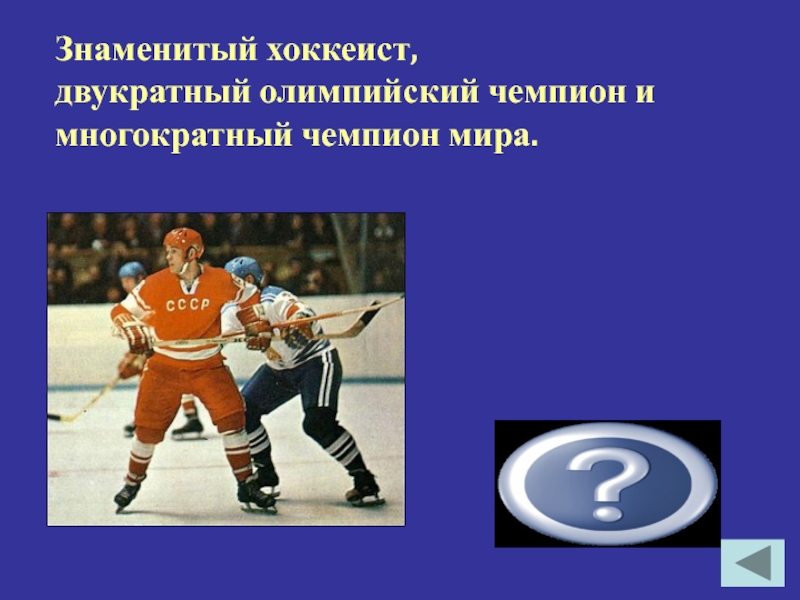 Знаменитый хоккеист,
двукратный олимпийский чемпион и
многократный чемпион мира.

СССР

?